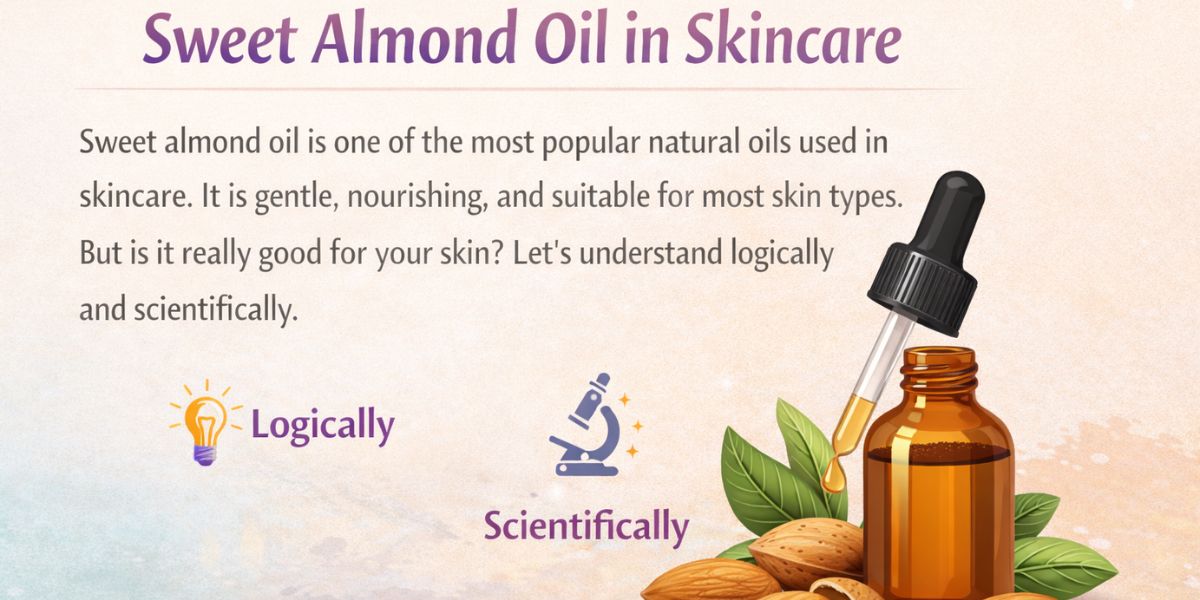 Sweet Almond Oil in Skincare

Sweet almond oil is one of the most popular natural oils used in skincare. It is gentle, nourishing, and suitable for most skin types. But is it really good for your skin? Let's understand logically and scientifically.

Logically

Scientifically